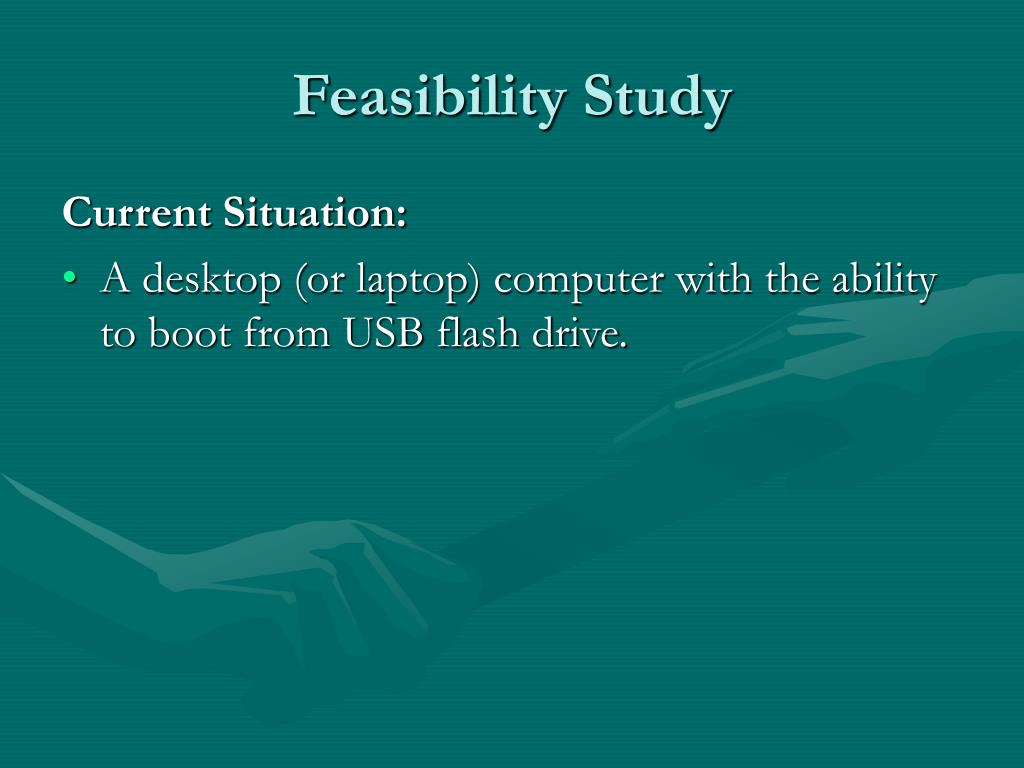 Feasibility Study

Current Situation:

• A desktop (or laptop) computer with the ability to boot from USB flash drive.